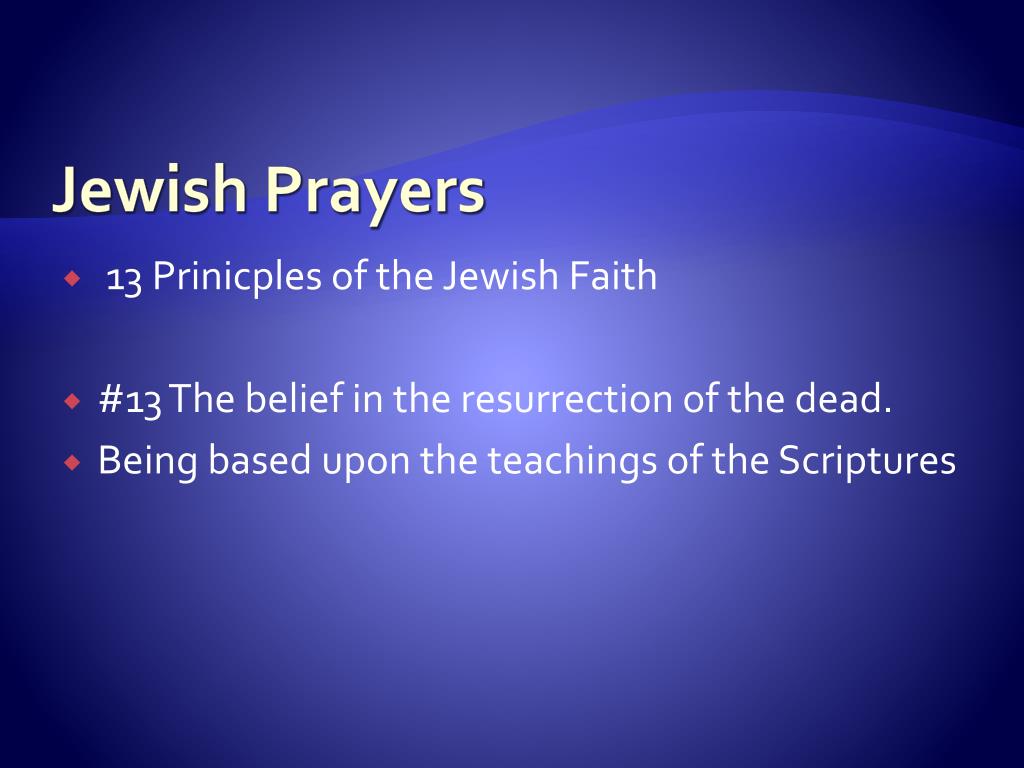 Jewish Prayers

13 Prinicples of the Jewish Faith

#13 The belief in the resurrection of the dead.

Being based upon the teachings of the Scriptures